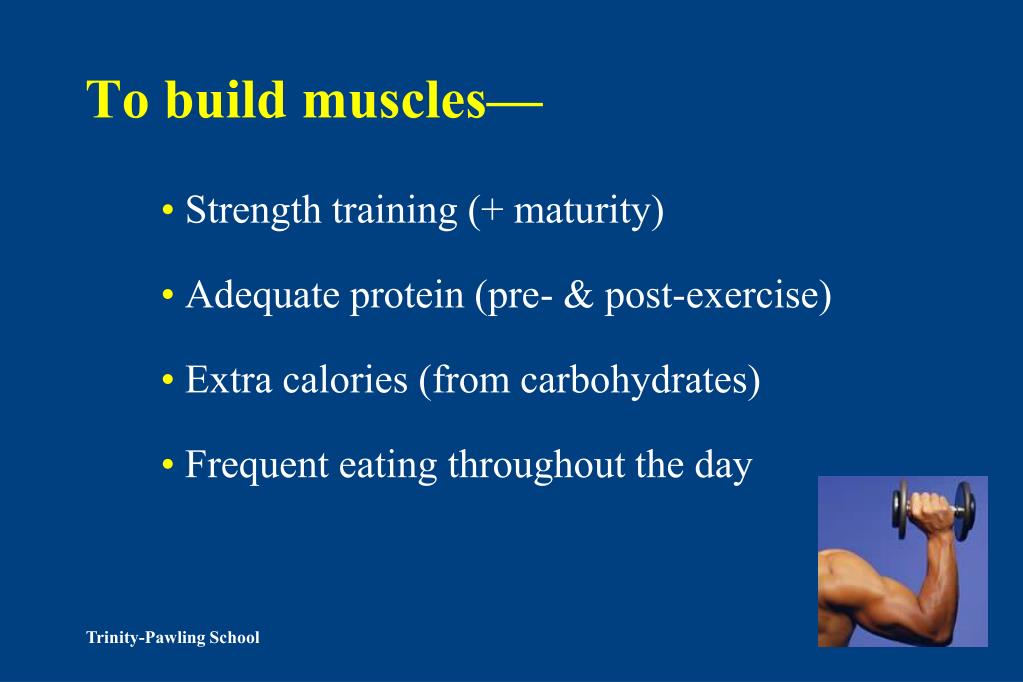 To build muscles—

• Strength training (+ maturity)

• Adequate protein (pre- & post-exercise)

• Extra calories (from carbohydrates)

• Frequent eating throughout the day

Trinity-Pawling School